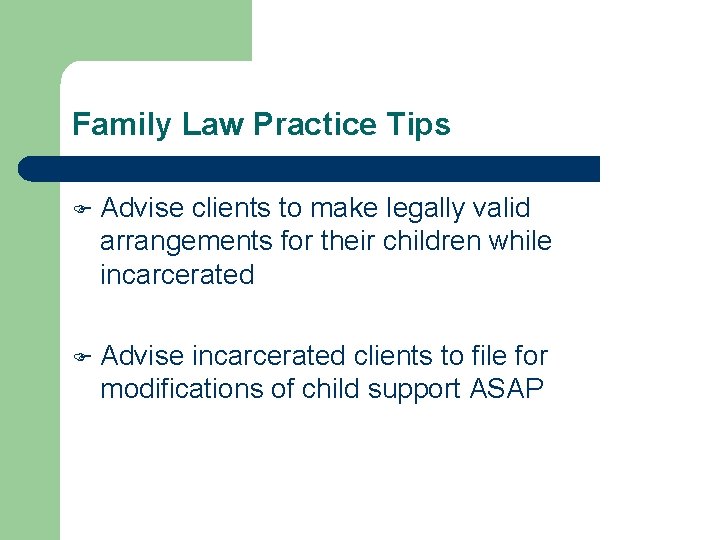 Family Law Practice Tips

Advise clients to make legally valid arrangements for their children while incarcerated

Advise incarcerated clients to file for modifications of child support ASAP